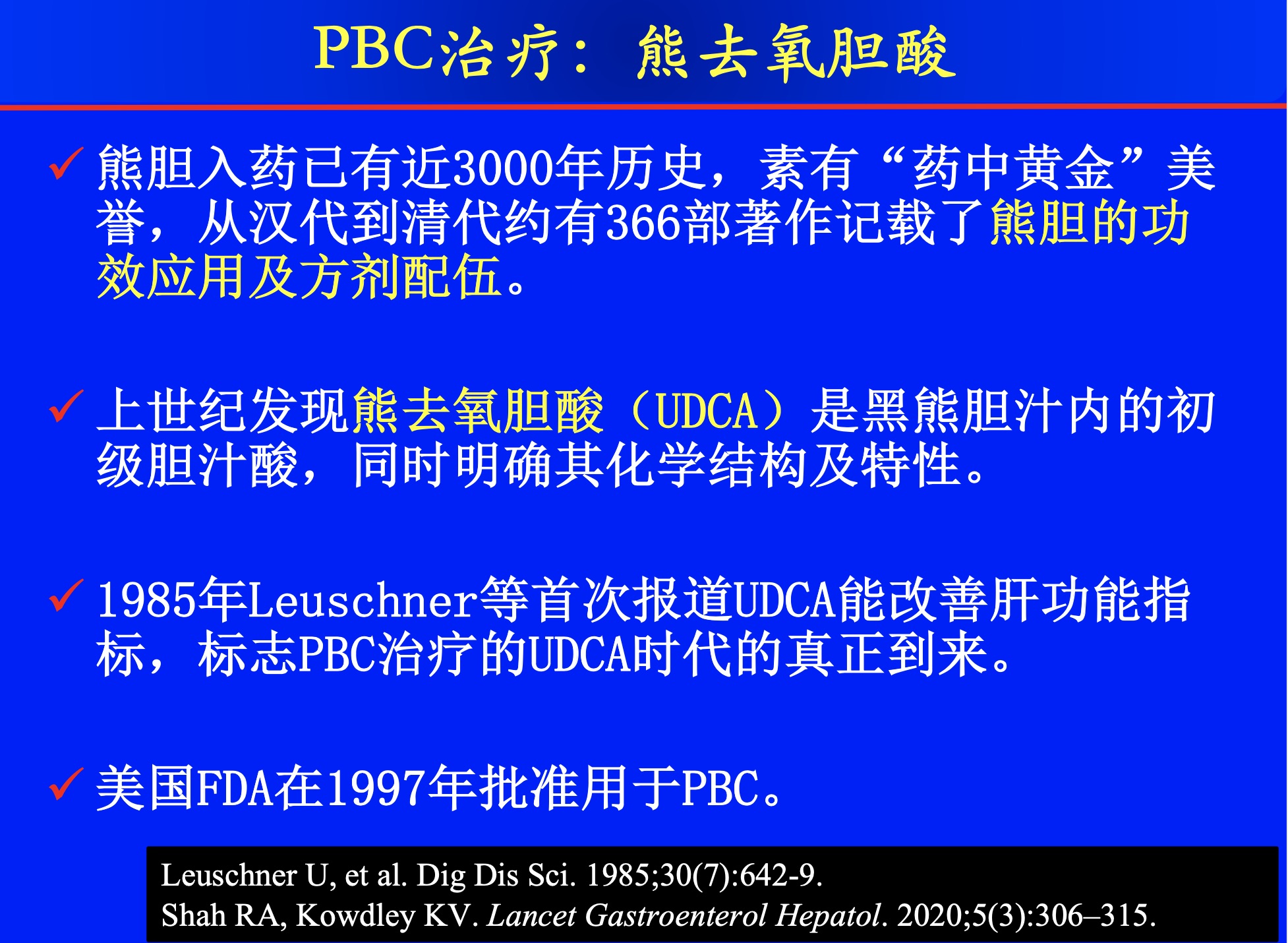 PBC治疗：熊去氧胆酸

✓ 熊胆入药已有近3000年历史，素有“药中黄金”美誉，从汉代到清代约有366部著作记载了熊胆的功效应用及方剂配伍。

✓ 上世纪发现熊去氧胆酸（UDCA）是黑熊胆汁内的初级胆汁酸，同时明确其化学结构及特性。

✓ 1985年Leuschner等首次报道UDCA能改善肝功能指标，标志PBC治疗的UDCA时代的真正到来。

✓ 美国FDA在1997年批准用于PBC。

Leuschner U, et al. Dig Dis Sci. 1985;30(7):642-9.
Shah RA, Kowdley KV. Lancet Gastroenterol Hepatol. 2020;5(3):306–315.